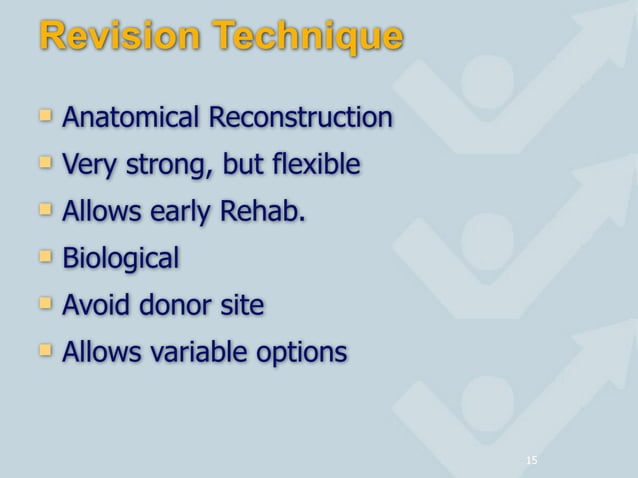 Revision Technique

- Anatomical Reconstruction
- Very strong, but flexible
- Allows early Rehab.
- Biological
- Avoid donor site
- Allows variable options

15